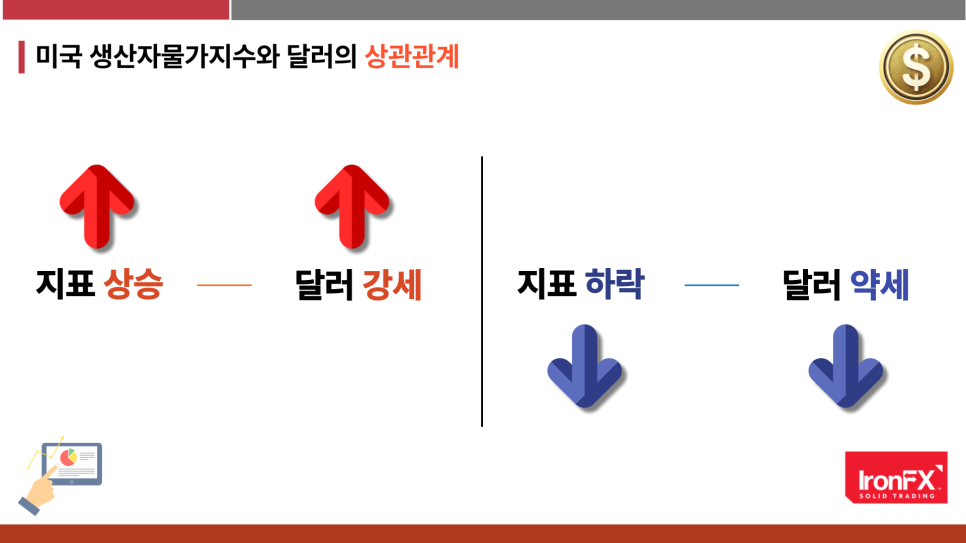 미국 생산자물가지수와 달러의 상관관계

$

지표 상승 — 달러 강세

지표 하락 — 달러 약세

IronFX
SOLID TRADING